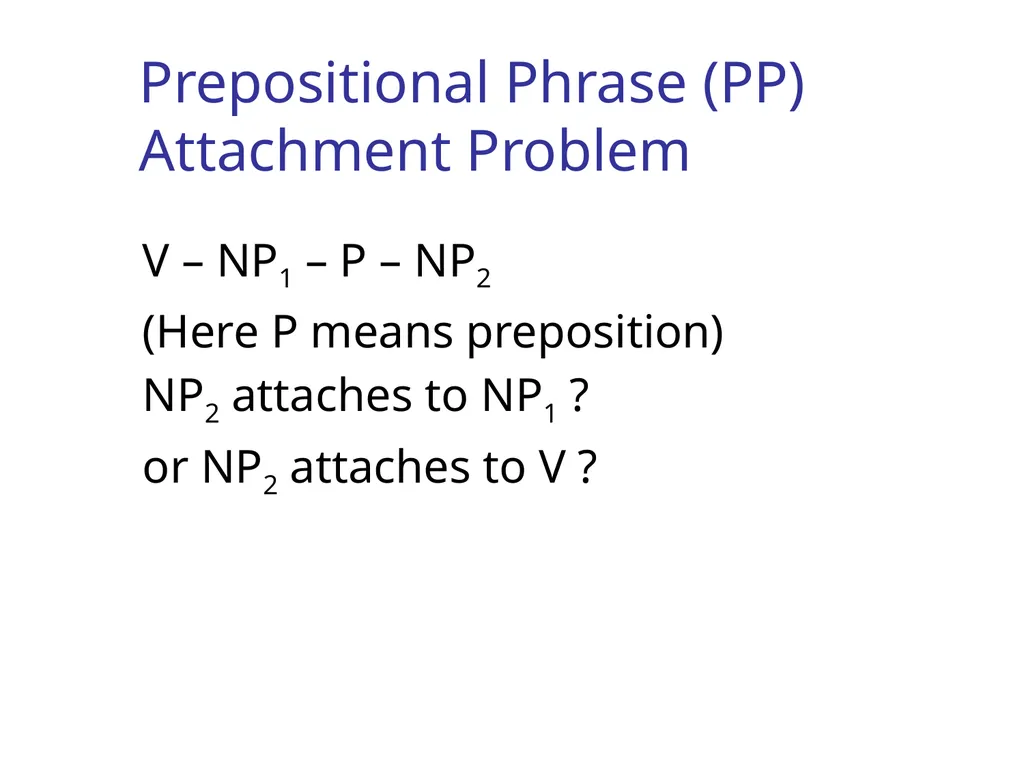 Prepositional Phrase (PP) Attachment Problem

V – $NP_1$ – P – $NP_2$

(Here P means preposition)

$NP_2$ attaches to $NP_1$ ?

or $NP_2$ attaches to V ?